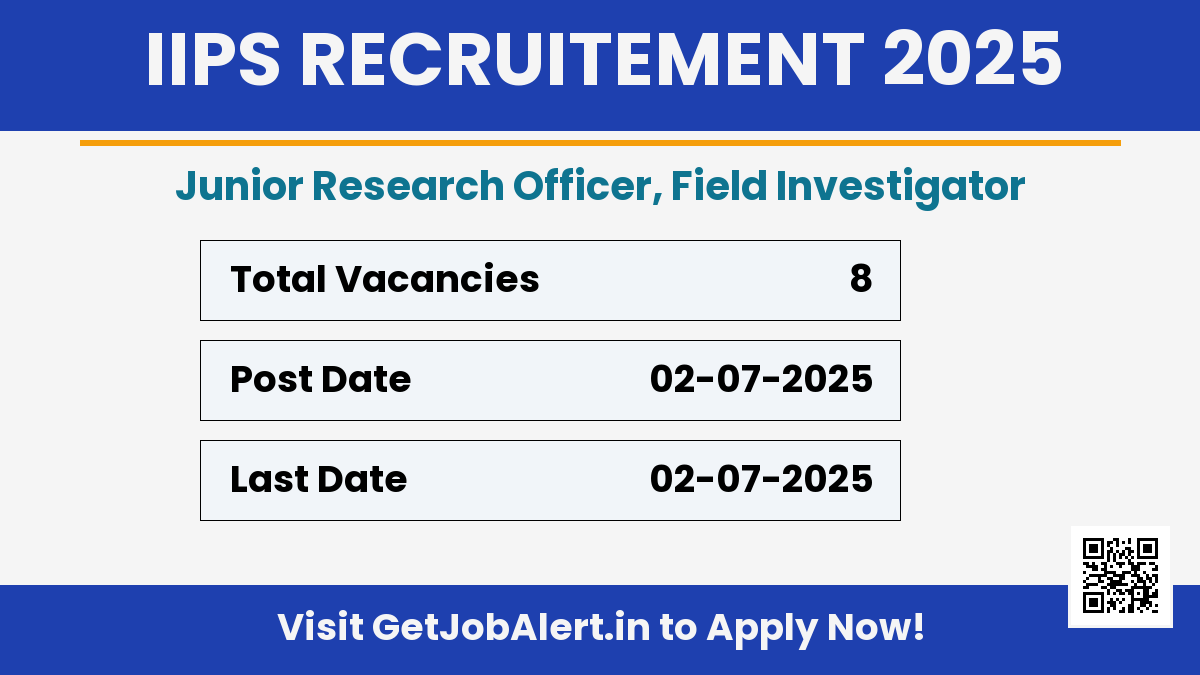 IIPS RECRUITEMENT 2025

Junior Research Officer, Field Investigator

| Total Vacancies | 8 |
|---|---|
| Post Date | 02-07-2025 |
| Last Date | 02-07-2025 |

Visit GetJobAlert.in to Apply Now!